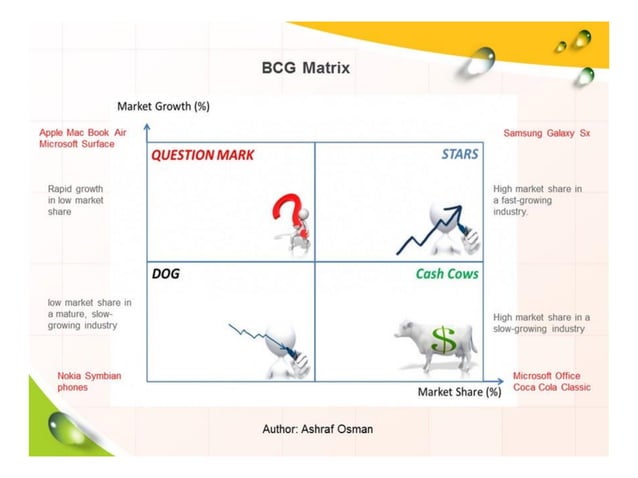 BCG Matrix

Market Growth (%)

Apple Mac Book Air
Microsoft Surface

Samsung Galaxy Sx

QUESTION MARK

STARS

Rapid growth in low market share

High market share in a fast-growing industry.

DOG

Cash Cows

low market share in a mature, slow-growing industry

High market share in a slow-growing industry

$

Nokia Symbian phones

Microsoft Office
Coca Cola Classic

Market Share (%)

Author: Ashraf Osman